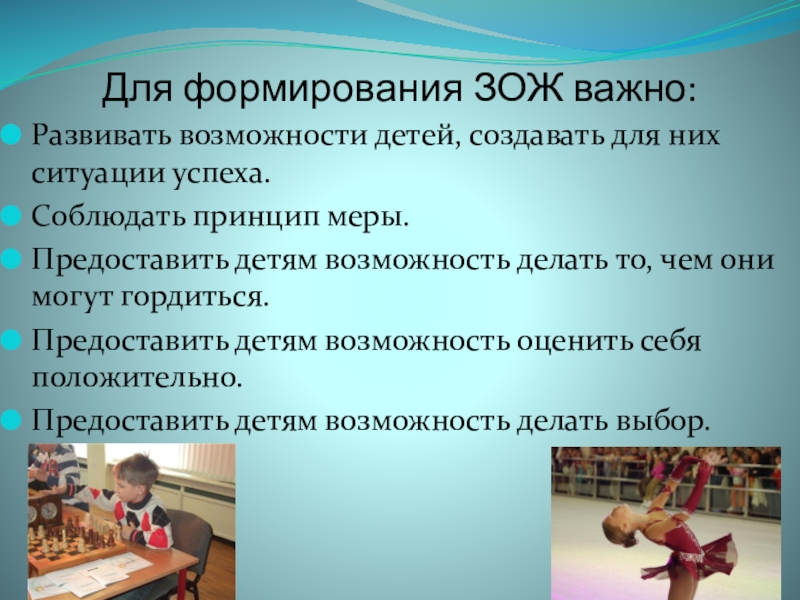 Для формирования ЗОЖ важно:

Развивать возможности детей, создавать для них ситуации успеха.

Соблюдать принцип меры.

Предоставить детям возможность делать то, чем они могут гордиться.

Предоставить детям возможность оценить себя положительно.

Предоставить детям возможность делать выбор.